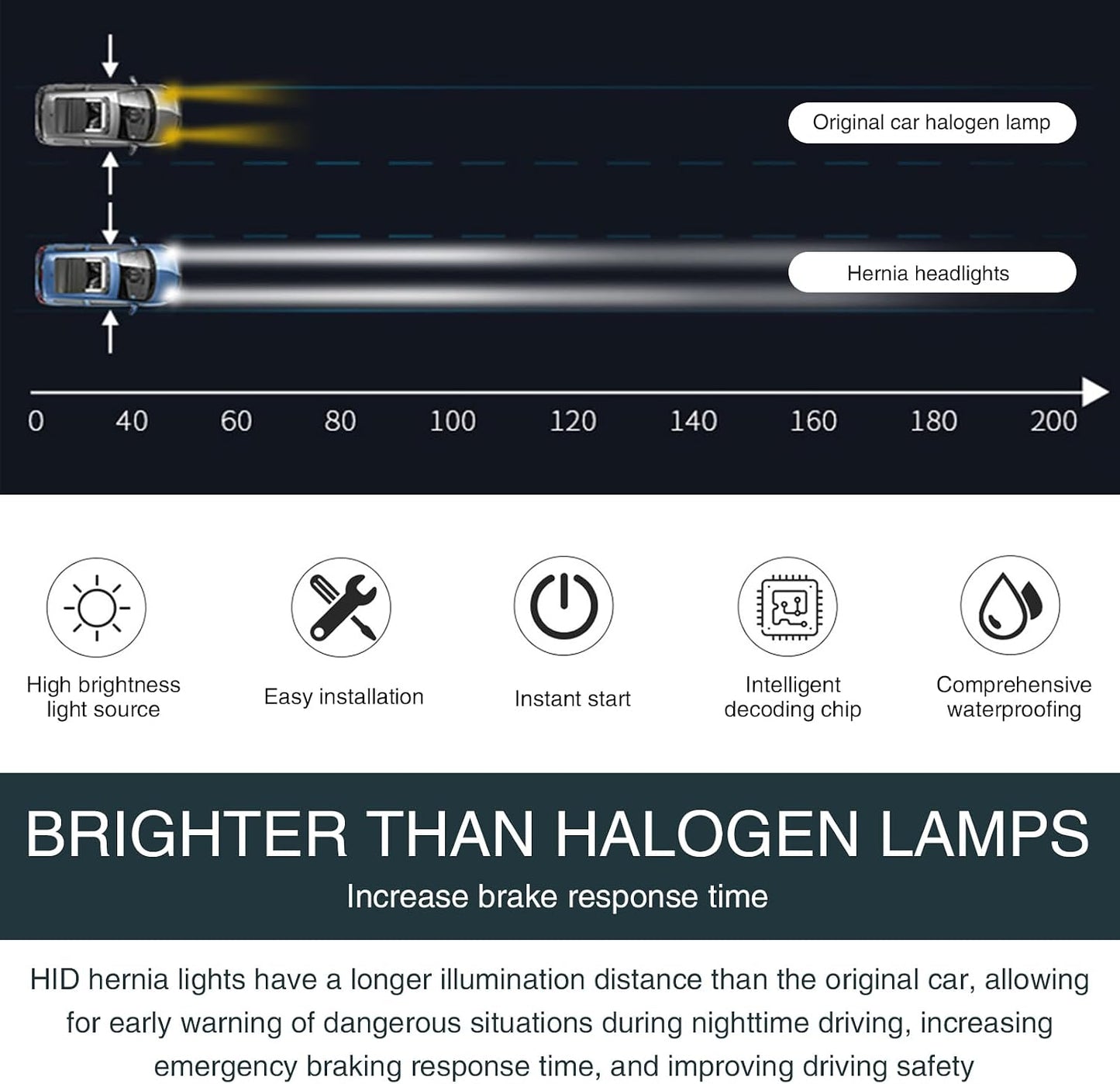 Original car halogen lamp

Hernia headlights

0 40 60 80 100 120 140 160 180 200

High brightness light source

Easy installation

Instant start

Intelligent decoding chip

Comprehensive waterproofing

BRIGHTER THAN HALOGEN LAMPS

Increase brake response time

HID hernia lights have a longer illumination distance than the original car, allowing for early warning of dangerous situations during nighttime driving, increasing emergency braking response time, and improving driving safety